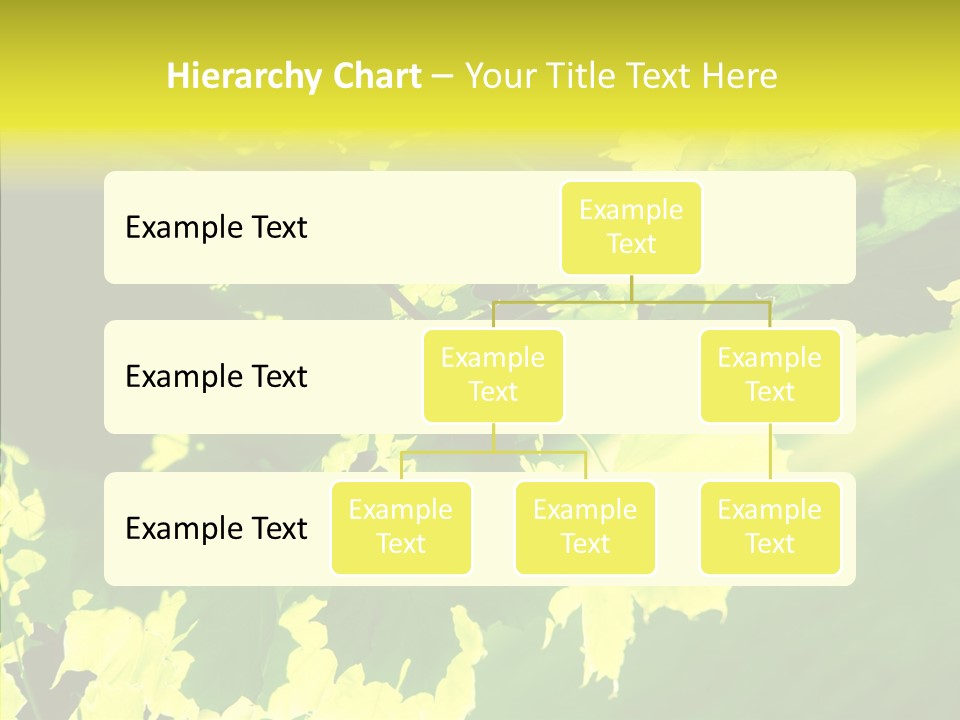 Hierarchy Chart – Your Title Text Here

Example Text

Example Text

Example Text

Example Text

Example Text

Example Text

Example Text

Example Text

Example Text